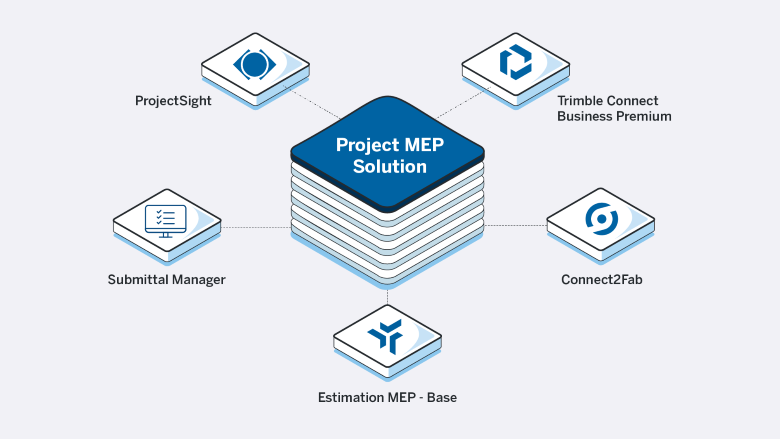 ProjectSight

Trimble Connect Business Premium

Project MEP Solution

Submittal Manager

Connect2Fab

Estimation MEP - Base